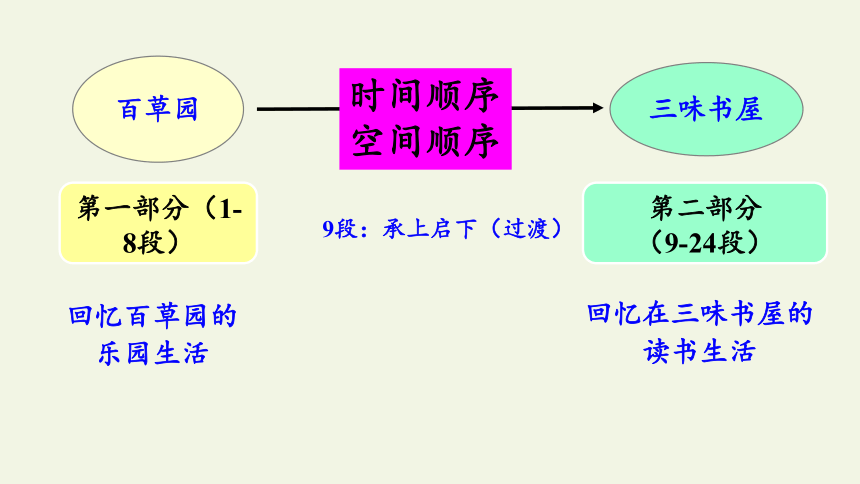 百草园

时间顺序
空间顺序

三味书屋

第一部分（1-8段）

9段：承上启下（过渡）

第二部分（9-24段）

回忆百草园的乐园生活

回忆在三味书屋的读书生活